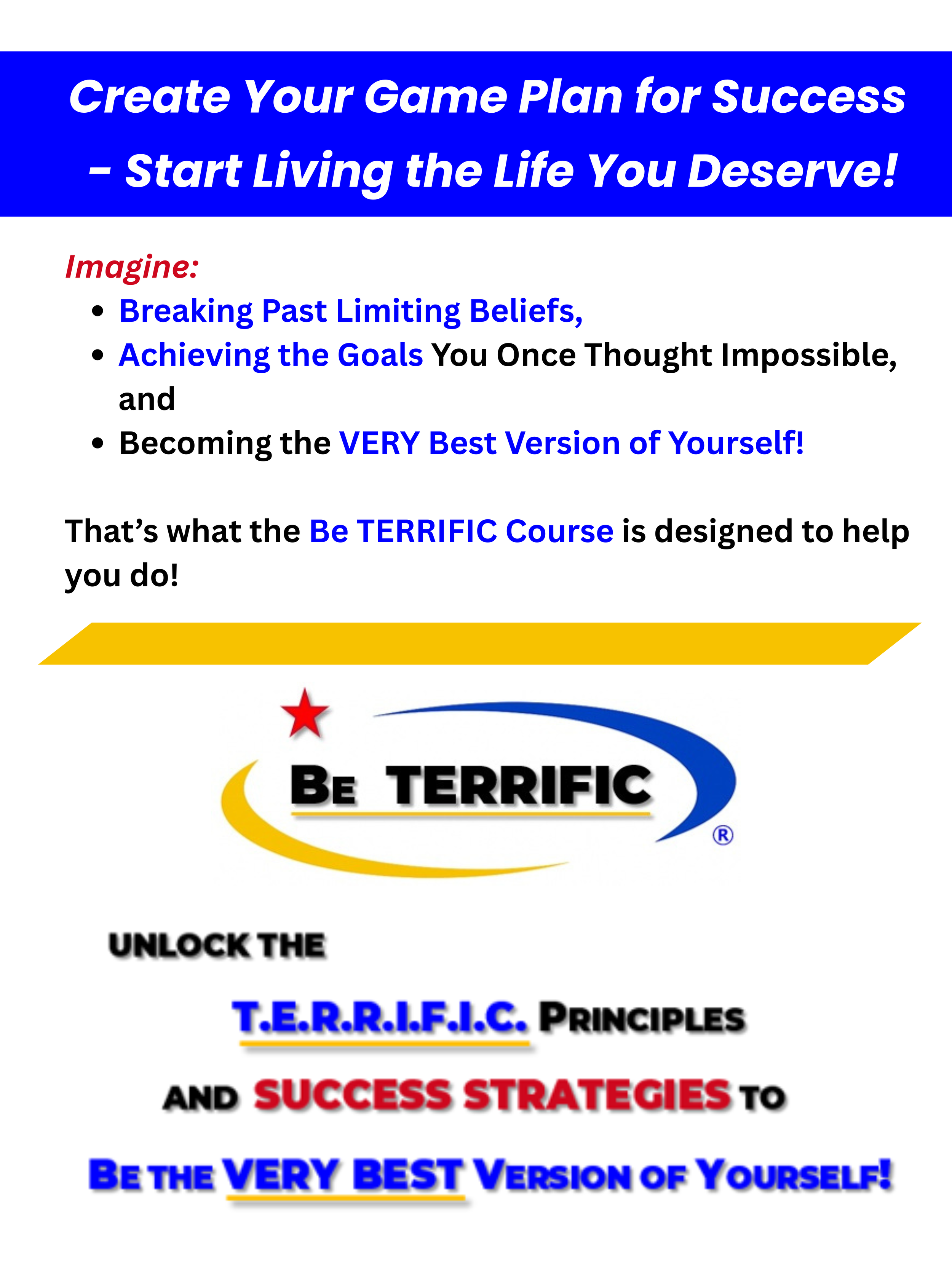 Create Your Game Plan for Success - Start Living the Life You Deserve!

Imagine:

• Breaking Past Limiting Beliefs,
• Achieving the Goals You Once Thought Impossible, and
• Becoming the VERY Best Version of Yourself!

That's what the Be TERRIFIC Course is designed to help you do!

BE TERRIFIC ®

UNLOCK THE

T.E.R.R.I.F.I.C. PRINCIPLES

AND SUCCESS STRATEGIES TO

BE THE VERY BEST VERSION OF YOURSELF!